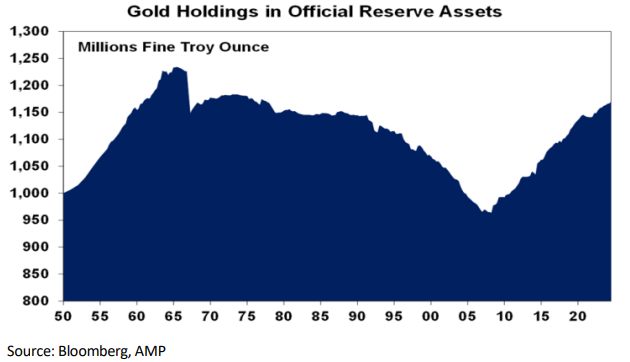 Gold Holdings in Official Reserve Assets

Millions Fine Troy Ounce

1,300
1,250
1,200
1,150
1,100
1,050
1,000
950
900
850
800

50 55 60 65 70 75 80 85 90 95 00 05 10 15 20

Source: Bloomberg, AMP